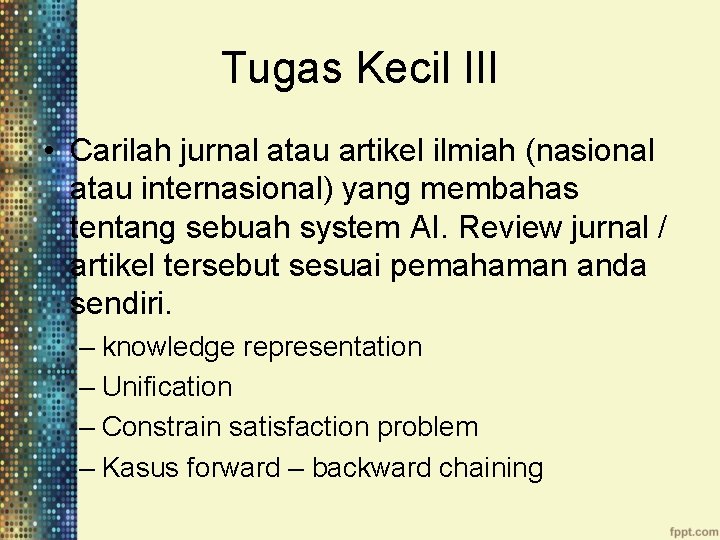 Tugas Kecil III

• Carilah jurnal atau artikel ilmiah (nasional atau internasional) yang membahas tentang sebuah system AI. Review jurnal / artikel tersebut sesuai pemahaman anda sendiri.

– knowledge representation
– Unification
– Constrain satisfaction problem
– Kasus forward – backward chaining

fppt.com